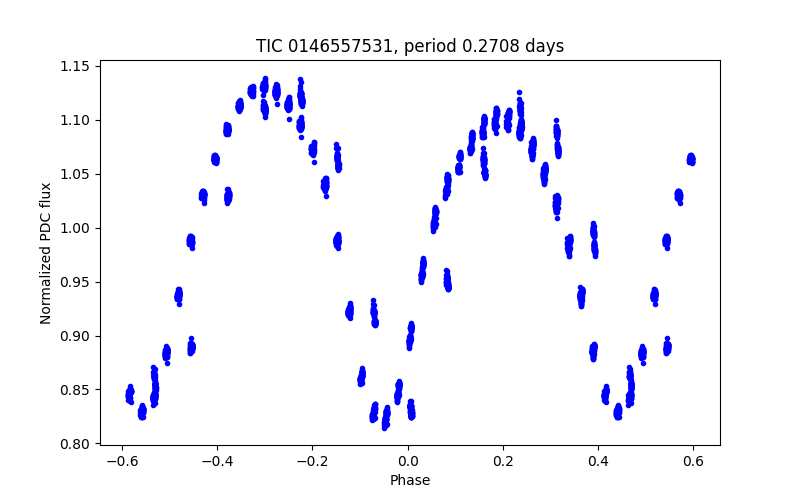 TIC 0146557531, period 0.2708 days

Normalized PDC flux

1.15
1.10
1.05
1.00
0.95
0.90
0.85
0.80

−0.6 −0.4 −0.2 0.0 0.2 0.4 0.6

Phase